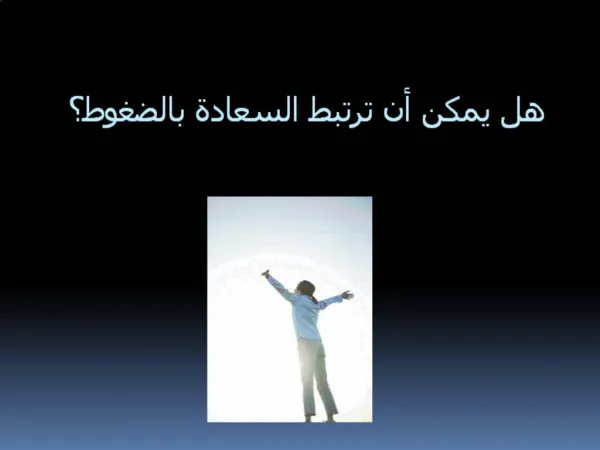 هل يمكن أن ترتبط السعادة بالضغوط؟